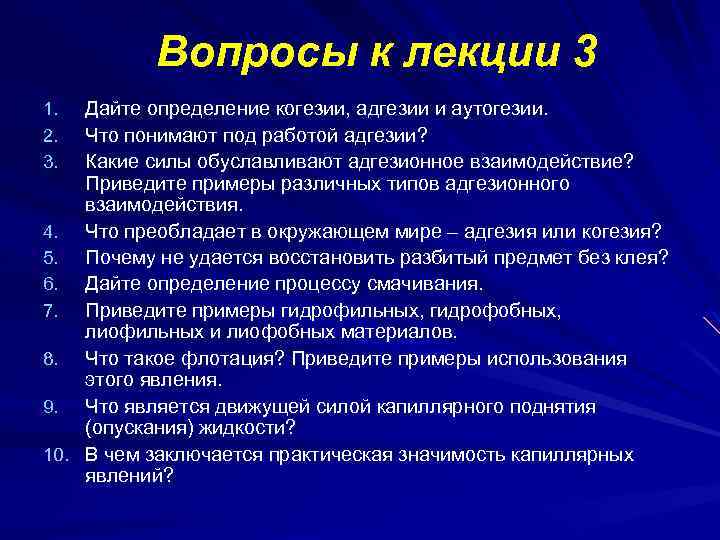 Вопросы к лекции 3

1. Дайте определение когезии, адгезии и аутогезии.
2. Что понимают под работой адгезии?
3. Какие силы обуславливают адгезионное взаимодействие? Приведите примеры различных типов адгезионного взаимодействия.
4. Что преобладает в окружающем мире – адгезия или когезия?
5. Почему не удается восстановить разбитый предмет без клея?
6. Дайте определение процессу смачивания.
7. Приведите примеры гидрофильных, гидрофобных, лиофильных и лиофобных материалов.
8. Что такое флотация? Приведите примеры использования этого явления.
9. Что является движущей силой капиллярного поднятия (опускания) жидкости?
10. В чем заключается практическая значимость капиллярных явлений?